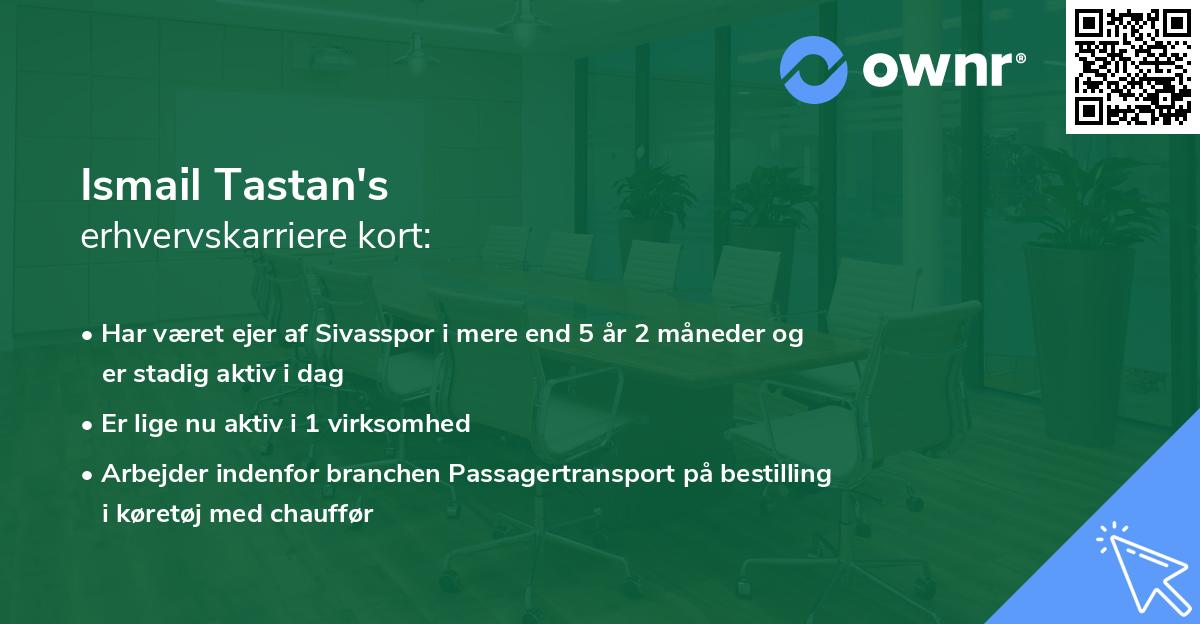 ownr®

Ismail Tastan's
erhvervskarriere kort:

• Har været ejer af Sivasspor i mere end 5 år 2 måneder og er stadig aktiv i dag
• Er lige nu aktiv i 1 virksomhed
• Arbejder indenfor branchen Passagertransport på bestilling i køretøj med chauffør